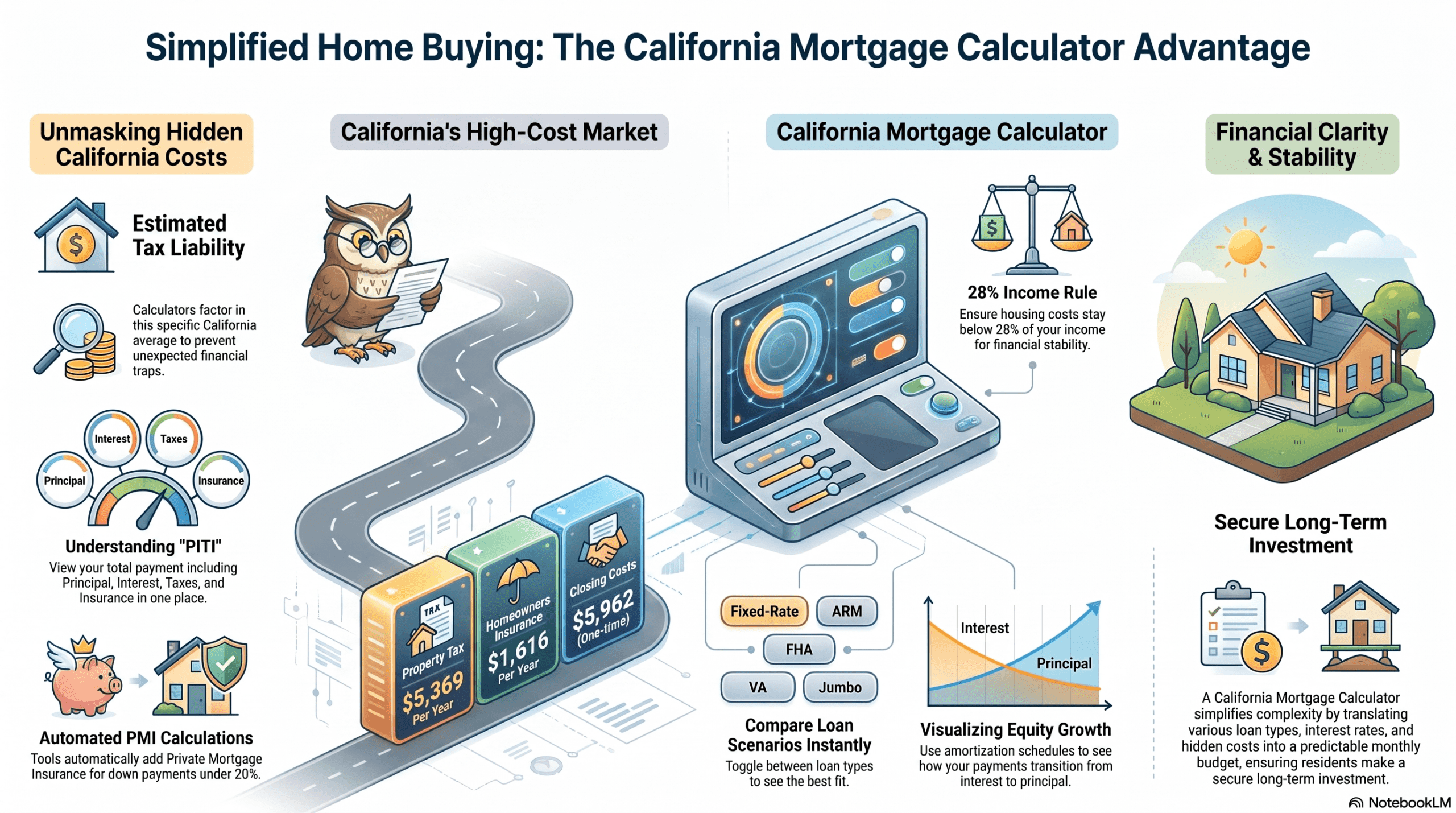 Simplified Home Buying: The California Mortgage Calculator Advantage

Unmasking Hidden California Costs

Estimated Tax Liability

Calculators factor in this specific California average to prevent unexpected financial traps.

Interest
Taxes
Principal
Insurance

Understanding "PITI"
View your total payment including Principal, Interest, Taxes, and Insurance in one place.

Automated PMI Calculations
Tools automatically add Private Mortgage Insurance for down payments under 20%.

California's High-Cost Market

TAX
Property Tax
$5,369
Per Year

Homeowners Insurance
$1,616
Per Year

Closing Costs
$5,962
(One-time)

California Mortgage Calculator

28% Income Rule
Ensure housing costs stay below 28% of your income for financial stability.

Fixed-Rate
ARM
FHA
VA
Jumbo

Compare Loan Scenarios Instantly
Toggle between loan types to see the best fit.

Interest
Principal

Visualizing Equity Growth
Use amortization schedules to see how your payments transition from interest to principal.

Financial Clarity & Stability

Secure Long-Term Investment

A California Mortgage Calculator simplifies complexity by translating various loan types, interest rates, and hidden costs into a predictable monthly budget, ensuring residents make a secure long-term investment.

NotebookLM